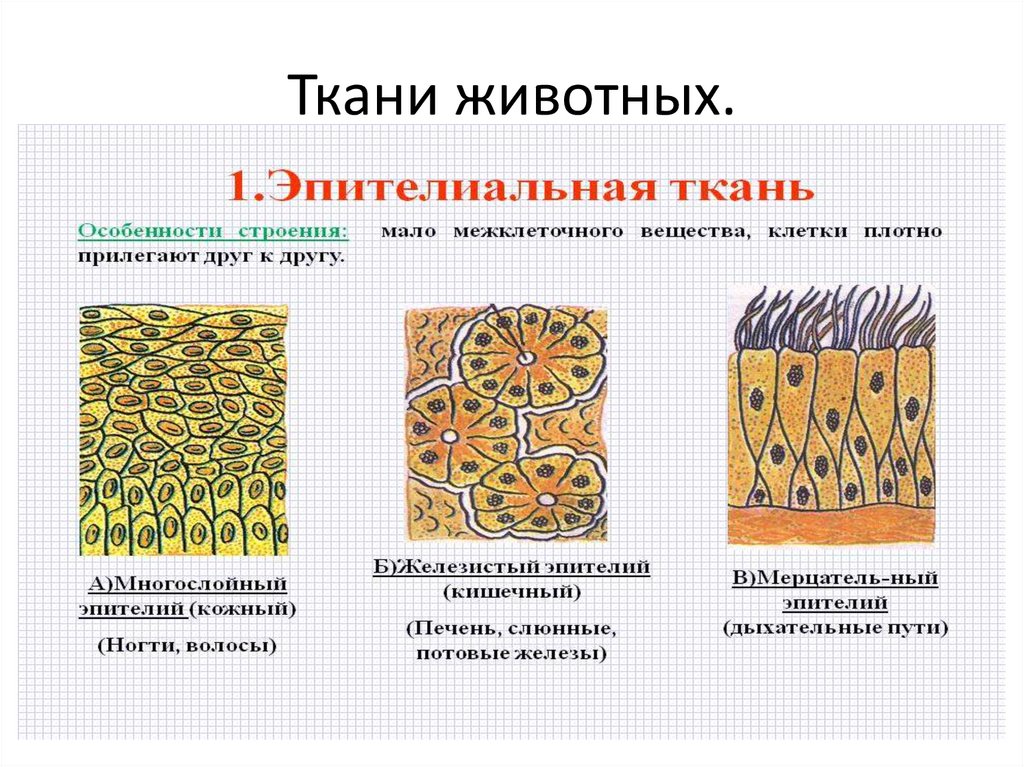 Ткани животных.

1.Эпителиальная ткань

Особенности строения: мало межклеточного вещества, клетки плотно прилегают друг к другу.

А)Многослойный эпителий (кожный)

(Ногти, волосы)

Б)Железистый эпителий (кишечный)

(Печень, слюнные, потовые железы)

В)Мерцатель-ный эпителий (дыхательные пути)